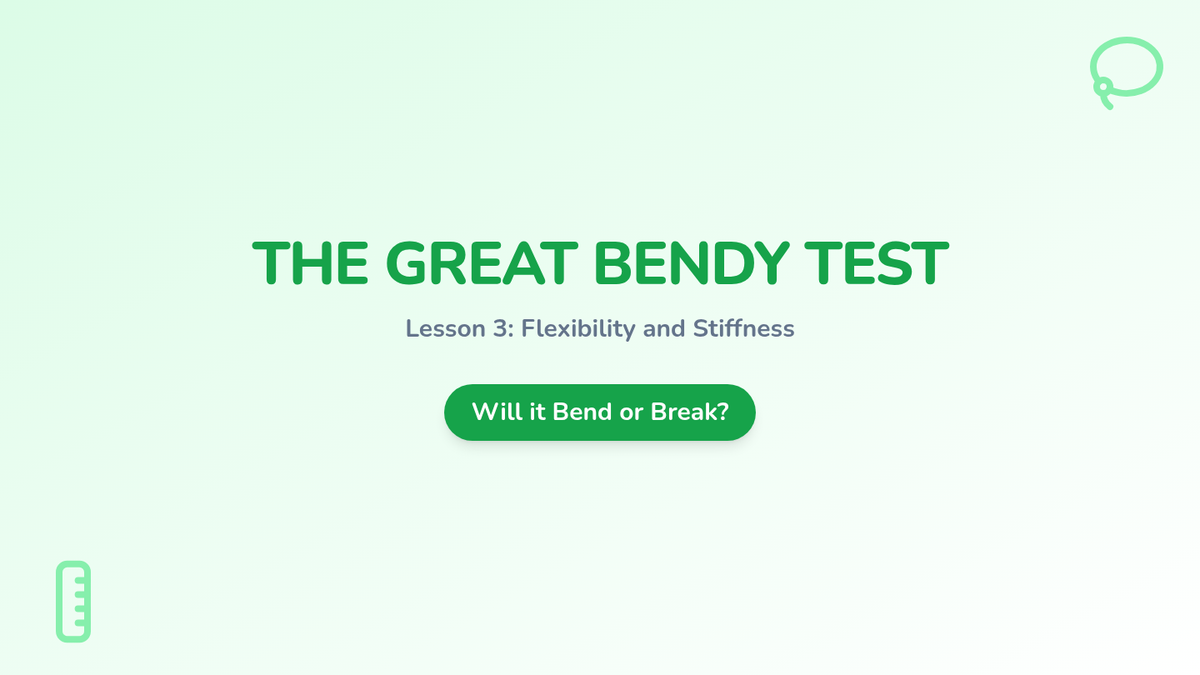 THE GREAT BENDY TEST

Lesson 3: Flexibility and Stiffness

Will it Bend or Break?